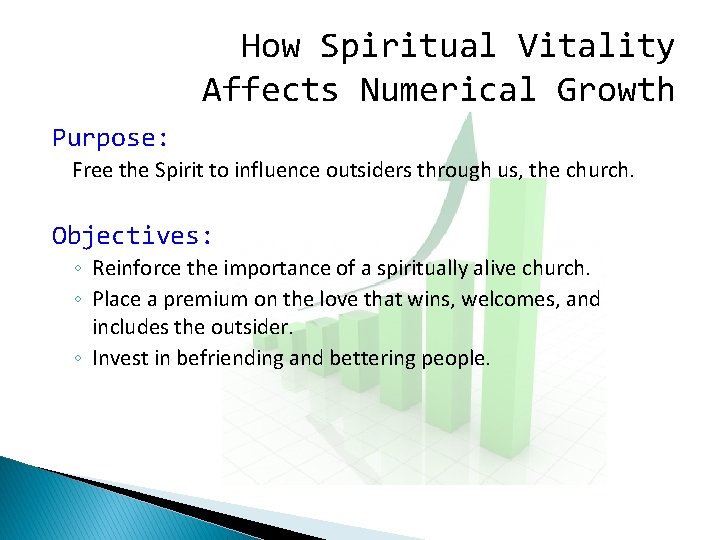 How Spiritual Vitality Affects Numerical Growth

Purpose:

Free the Spirit to influence outsiders through us, the church.

Objectives:

◦ Reinforce the importance of a spiritually alive church.
◦ Place a premium on the love that wins, welcomes, and includes the outsider.
◦ Invest in befriending and bettering people.